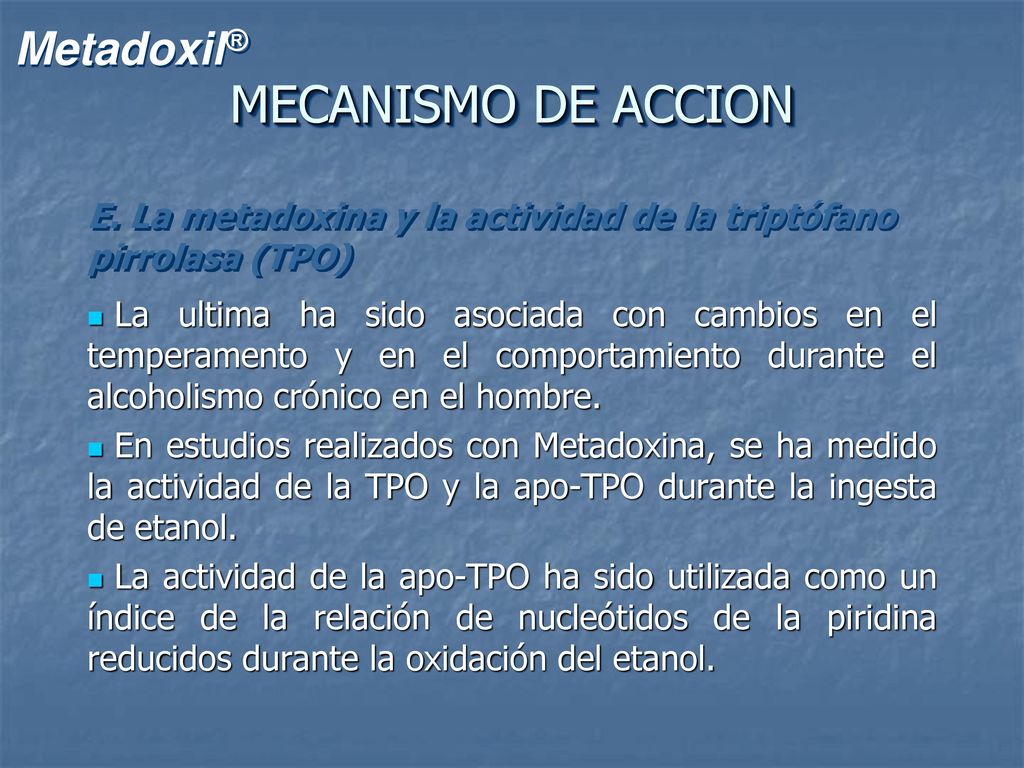 Metadoxil®
MECANISMO DE ACCION

E. La metadoxina y la actividad de la triptófano pirrolasa (TPO)

La ultima ha sido asociada con cambios en el temperamento y en el comportamiento durante el alcoholismo crónico en el hombre.

En estudios realizados con Metadoxina, se ha medido la actividad de la TPO y la apo-TPO durante la ingesta de etanol.

La actividad de la apo-TPO ha sido utilizada como un índice de la relación de nucleótidos de la piridina reducidos durante la oxidación del etanol.